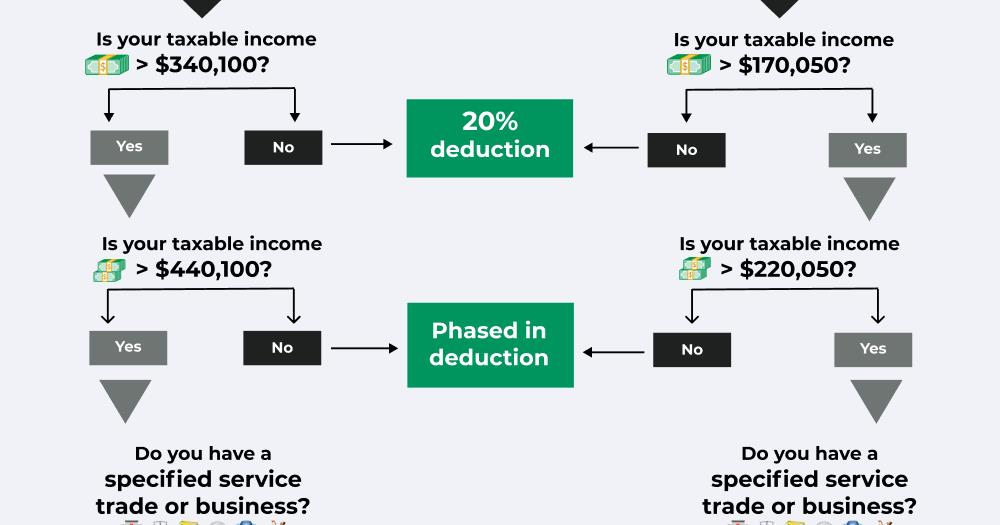 Is your taxable income > $340,100?

Yes

No

20% deduction

Is your taxable income > $170,050?

No

Yes

Is your taxable income > $440,100?

Yes

No

Phased in deduction

Is your taxable income > $220,050?

No

Yes

Do you have a specified service trade or business?

Do you have a specified service trade or business?